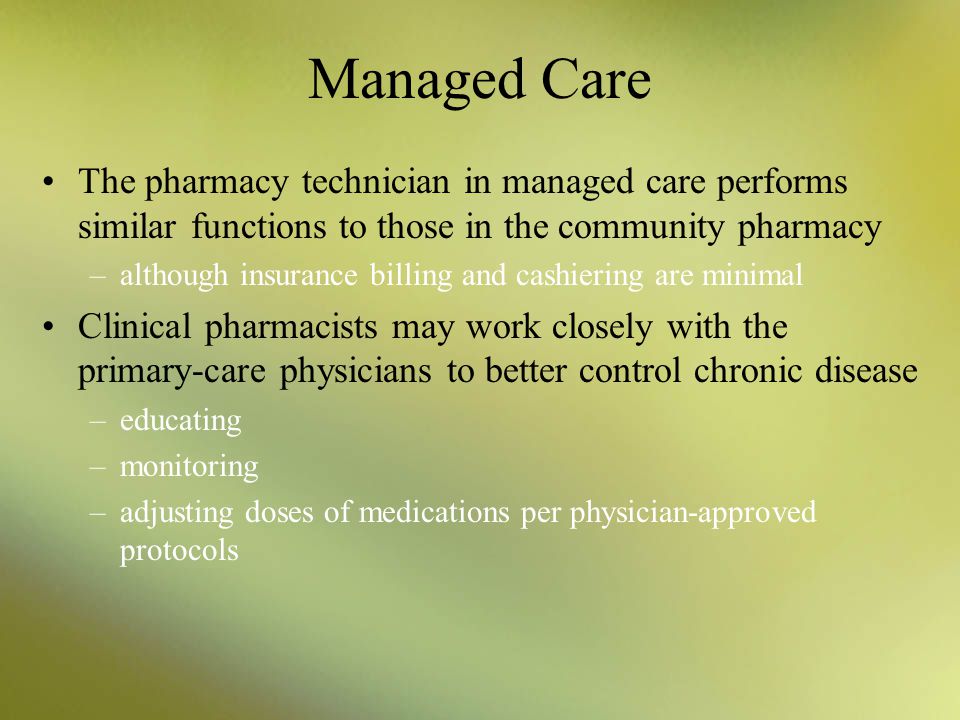 Managed Care

• The pharmacy technician in managed care performs similar functions to those in the community pharmacy
– although insurance billing and cashiering are minimal
• Clinical pharmacists may work closely with the primary-care physicians to better control chronic disease
– educating
– monitoring
– adjusting doses of medications per physician-approved protocols